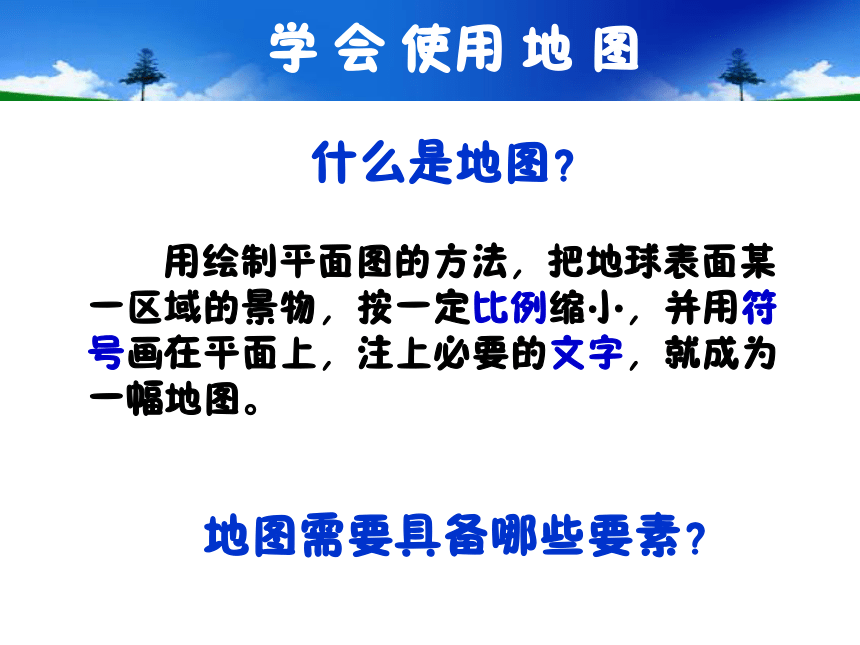 学会使用地图

什么是地图？

用绘制平面图的方法，把地球表面某一区域的景物，按一定比例缩小，并用符号画在平面上，注上必要的文字，就成为一幅地图。

地图需要具备哪些要素？